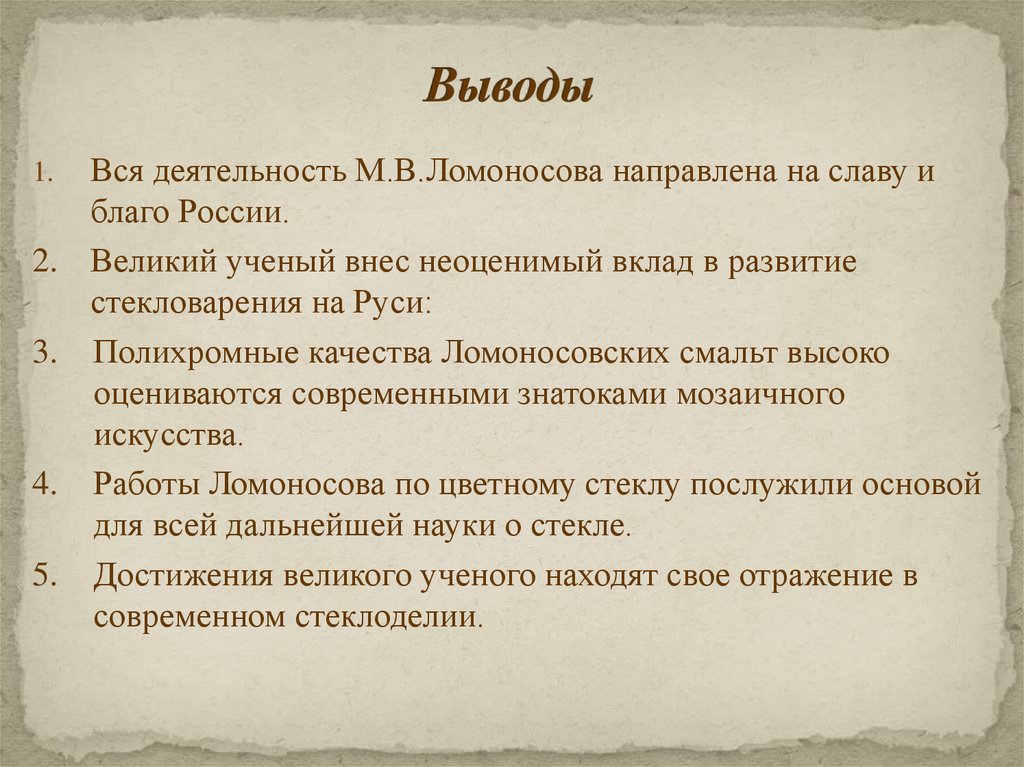 Выводы

1. Вся деятельность М.В.Ломоносова направлена на славу и благо России.

2. Великий ученый внес неоценимый вклад в развитие стекловарения на Руси:

3. Полихромные качества Ломоносовских смальт высоко оцениваются современными знатоками мозаичного искусства.

4. Работы Ломоносова по цветному стеклу послужили основой для всей дальнейшей науки о стекле.

5. Достижения великого ученого находят свое отражение в современном стеклоделии.